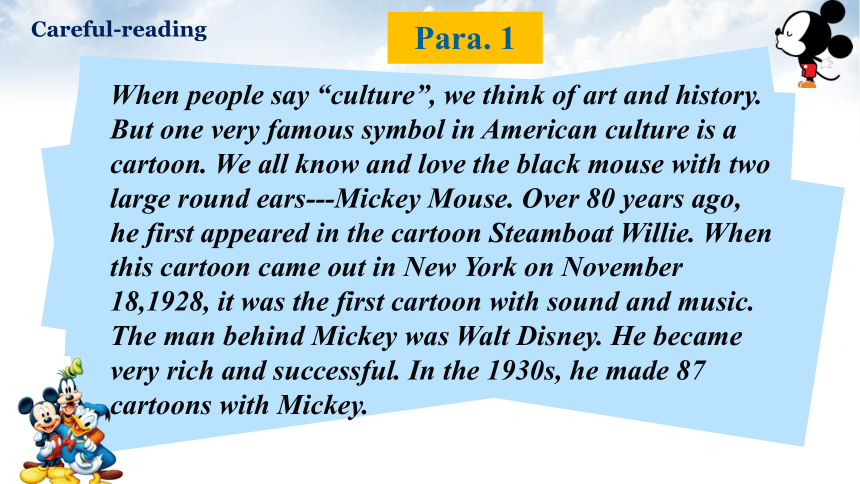 Careful-reading

Para. 1

When people say “culture”, we think of art and history. But one very famous symbol in American culture is a cartoon. We all know and love the black mouse with two large round ears---Mickey Mouse. Over 80 years ago, he first appeared in the cartoon Steamboat Willie. When this cartoon came out in New York on November 18,1928, it was the first cartoon with sound and music. The man behind Mickey was Walt Disney. He became very rich and successful. In the 1930s, he made 87 cartoons with Mickey.